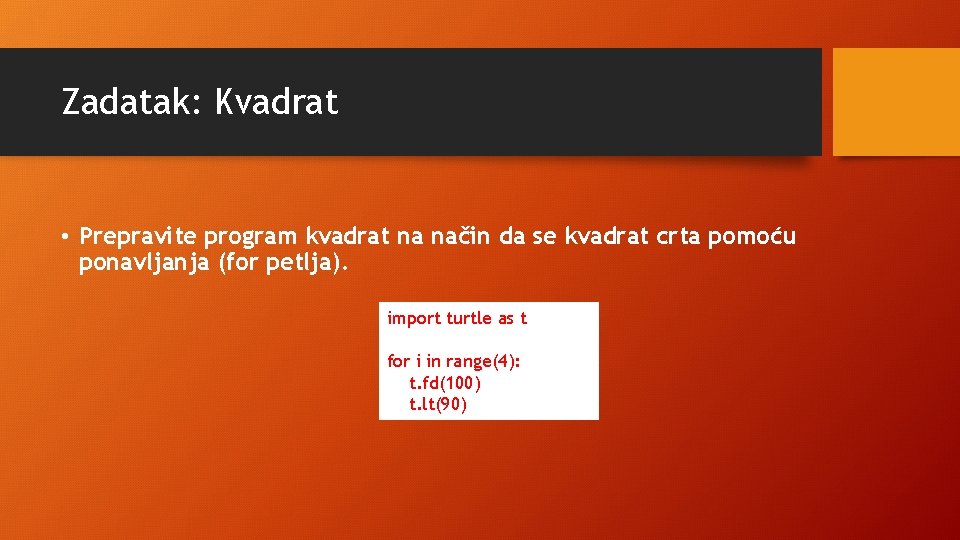 Zadatak: Kvadrat

• Prepravite program kvadrat na način da se kvadrat crta pomoću ponavljanja (for petlja).

import turtle as t

for i in range(4):
    t.fd(100)
    t.lt(90)